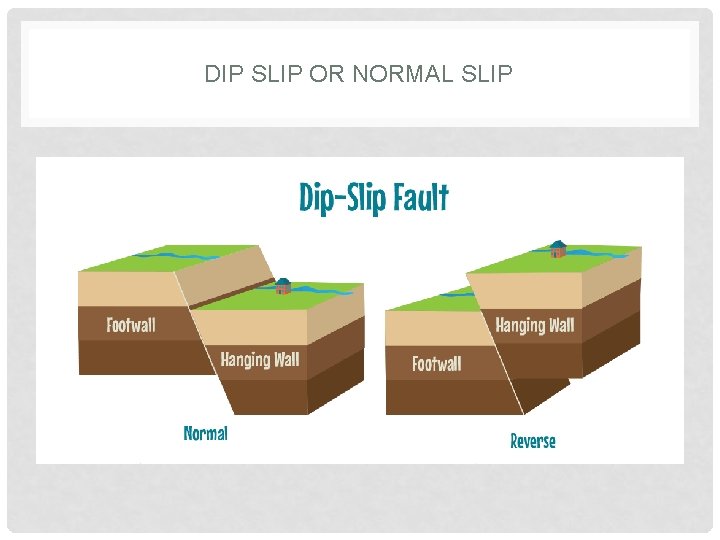 DIP SLIP OR NORMAL SLIP

Dip-Slip Fault

Footwall

Hanging Wall

Normal

Hanging Wall

Footwall

Reverse